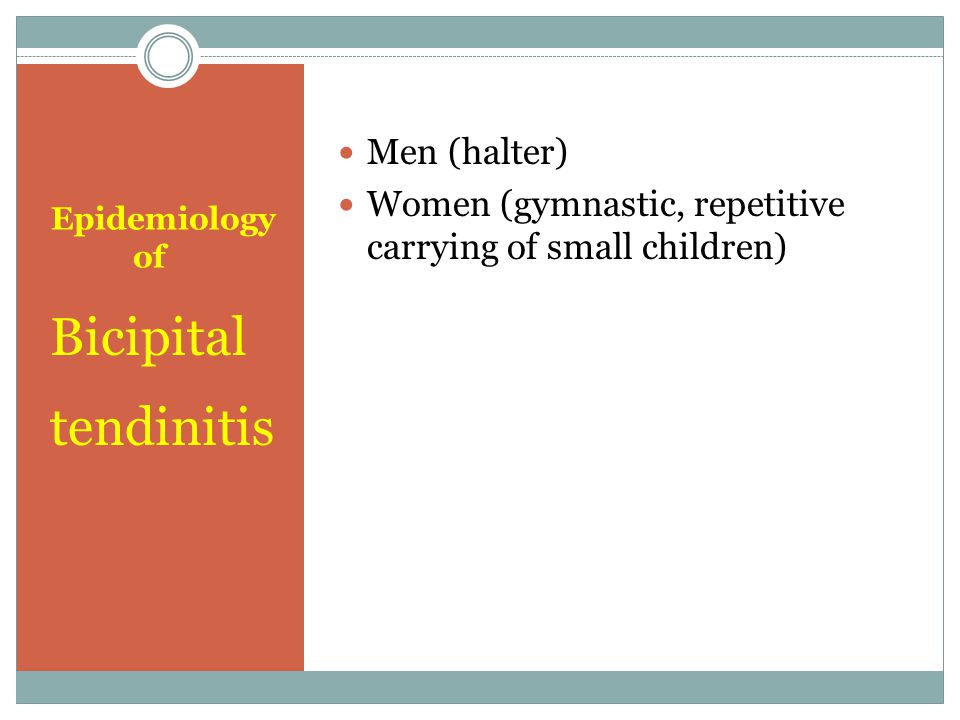 Epidemiology of

Bicipital tendinitis

- Men (halter)
- Women (gymnastic, repetitive carrying of small children)